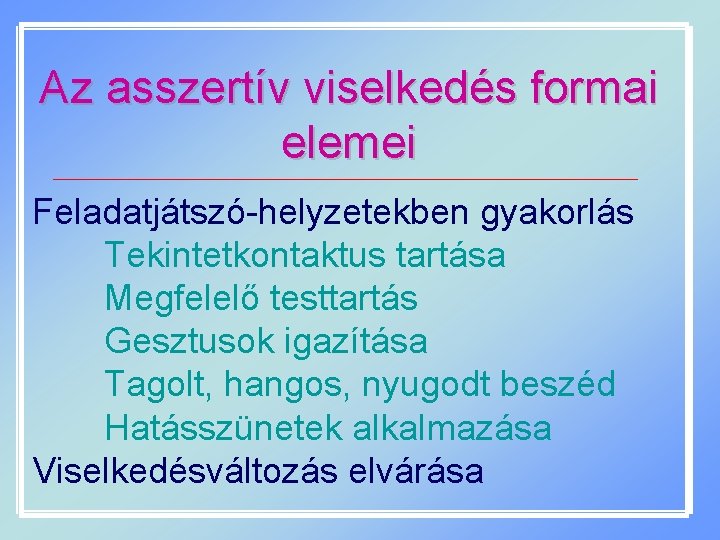 Az asszertív viselkedés formai elemei

Feladatjátszó-helyzetekben gyakorlás
Tekintetkontaktus tartása
Megfelelő testtartás
Gesztusok igazítása
Tagolt, hangos, nyugodt beszéd
Hatásszünetek alkalmazása
Viselkedésváltozás elvárása